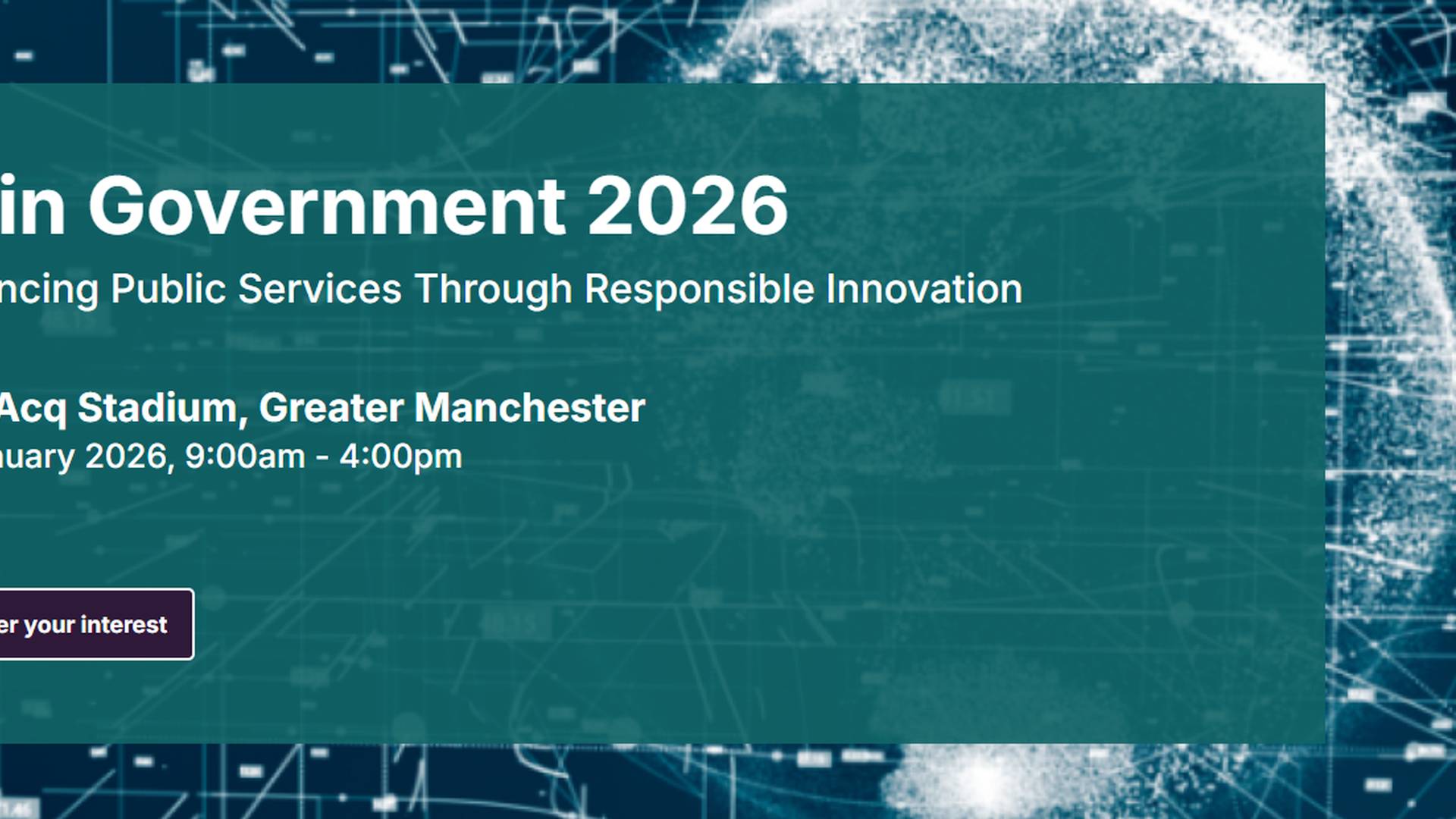 in Government 2026

ncing Public Services Through Responsible Innovation

Acq Stadium, Greater Manchester

uary 2026, 9:00am - 4:00pm

er your interest